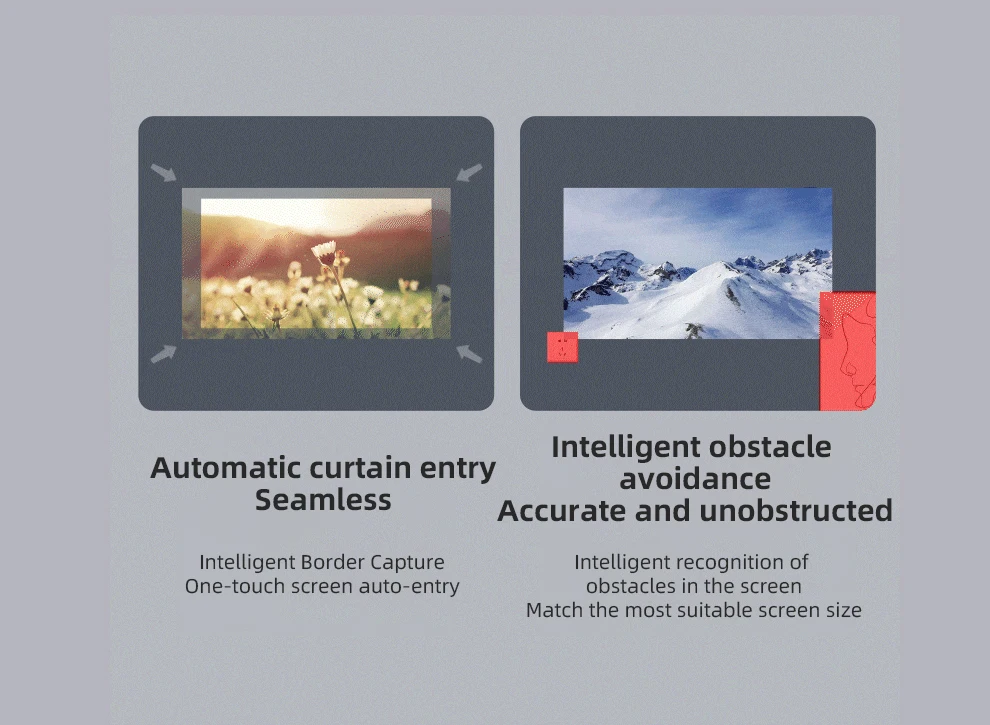 Automatic curtain entry
Seamless

Intelligent Border Capture
One-touch screen auto-entry

Intelligent obstacle avoidance
Accurate and unobstructed

Intelligent recognition of obstacles in the screen
Match the most suitable screen size